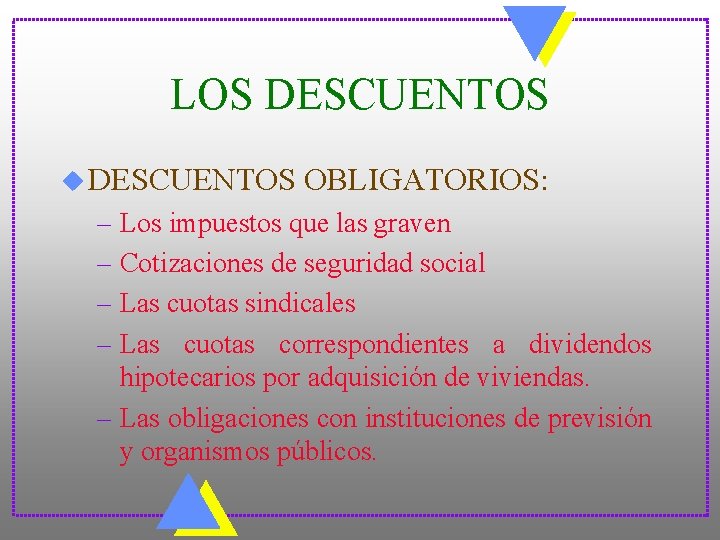 LOS DESCUENTOS

DESCUENTOS OBLIGATORIOS:

– Los impuestos que las graven
– Cotizaciones de seguridad social
– Las cuotas sindicales
– Las cuotas correspondientes a dividendos hipotecarios por adquisición de viviendas.
– Las obligaciones con instituciones de previsión y organismos públicos.